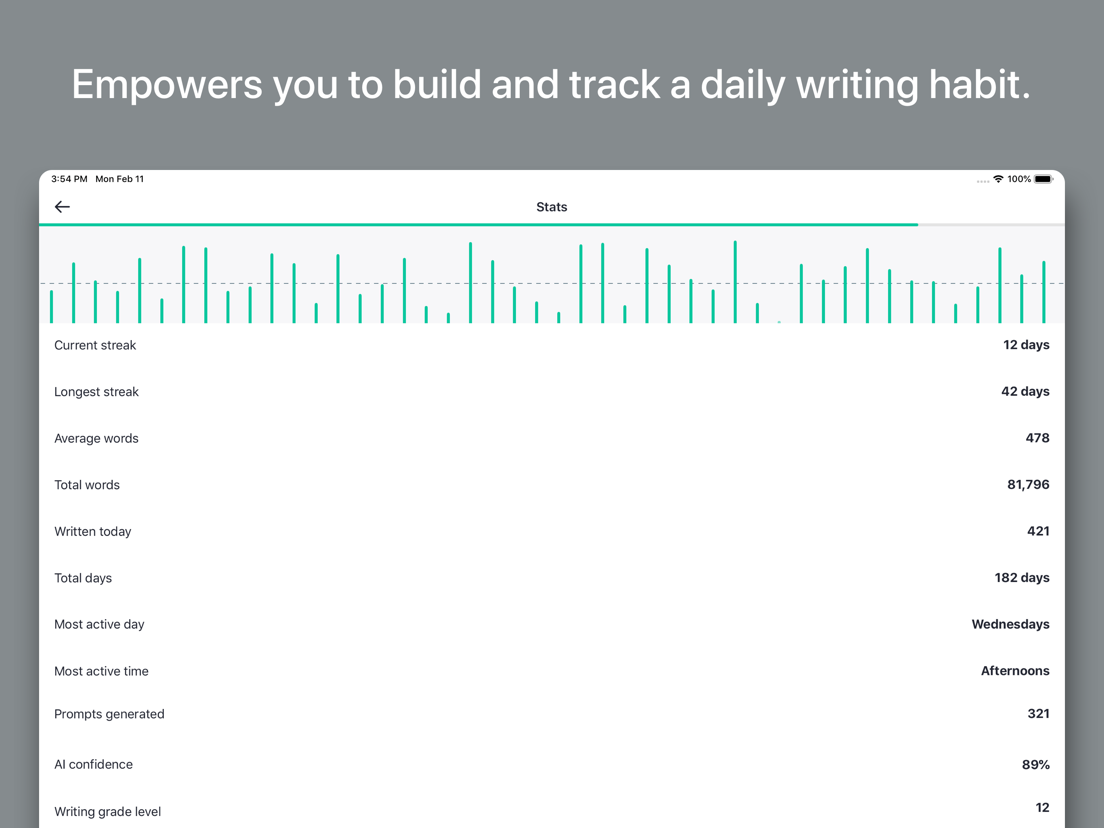 Empowers you to build and track a daily writing habit.

3:54 PM Mon Feb 11

100%

Stats

| | |
|---|---|
| Current streak | 12 days |
| Longest streak | 42 days |
| Average words | 478 |
| Total words | 81,796 |
| Written today | 421 |
| Total days | 182 days |
| Most active day | Wednesdays |
| Most active time | Afternoons |
| Prompts generated | 321 |
| AI confidence | 89% |
| Writing grade level | 12 |